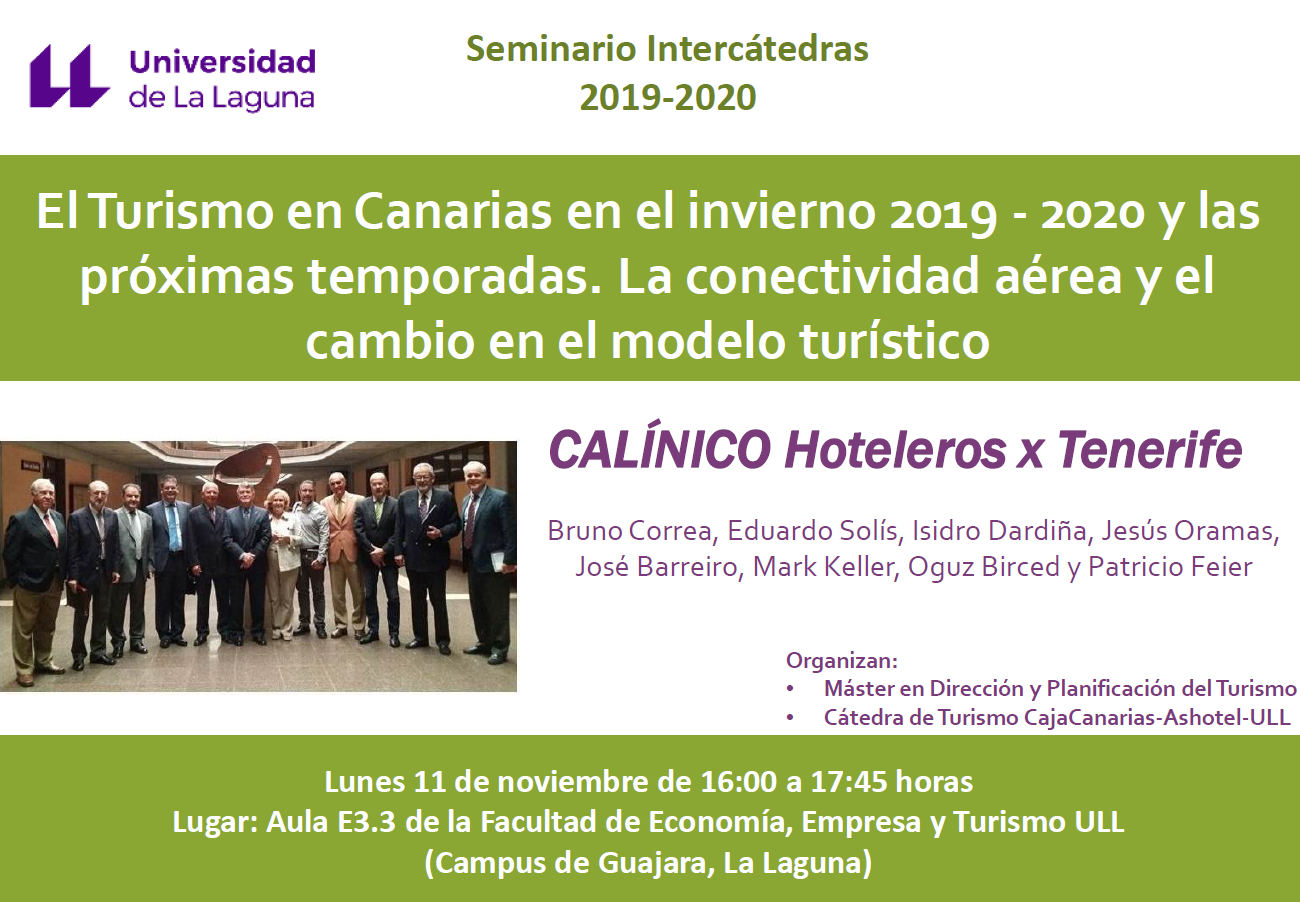 Universidad de La Laguna

Seminario Intercátedras
2019-2020

El Turismo en Canarias en el invierno 2019 - 2020 y las próximas temporadas. La conectividad aérea y el cambio en el modelo turístico

CALÍNICO Hoteleros x Tenerife

Bruno Correa, Eduardo Solís, Isidro Dardiña, Jesús Oramas, José Barreiro, Mark Keller, Oguz Birced y Patricio Feier

Organizan:
• Máster en Dirección y Planificación del Turismo
• Cátedra de Turismo CajaCanarias-Ashotel-ULL

Lunes 11 de noviembre de 16:00 a 17:45 horas
Lugar: Aula E3.3 de la Facultad de Economía, Empresa y Turismo ULL
(Campus de Guajara, La Laguna)